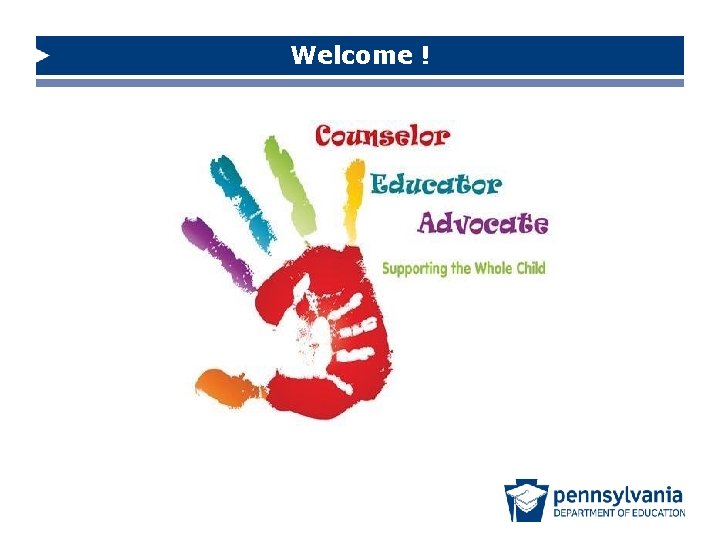 Welcome !

Counselor

Educator

Advocate

Supporting the Whole Child

pennsylvania
DEPARTMENT OF EDUCATION